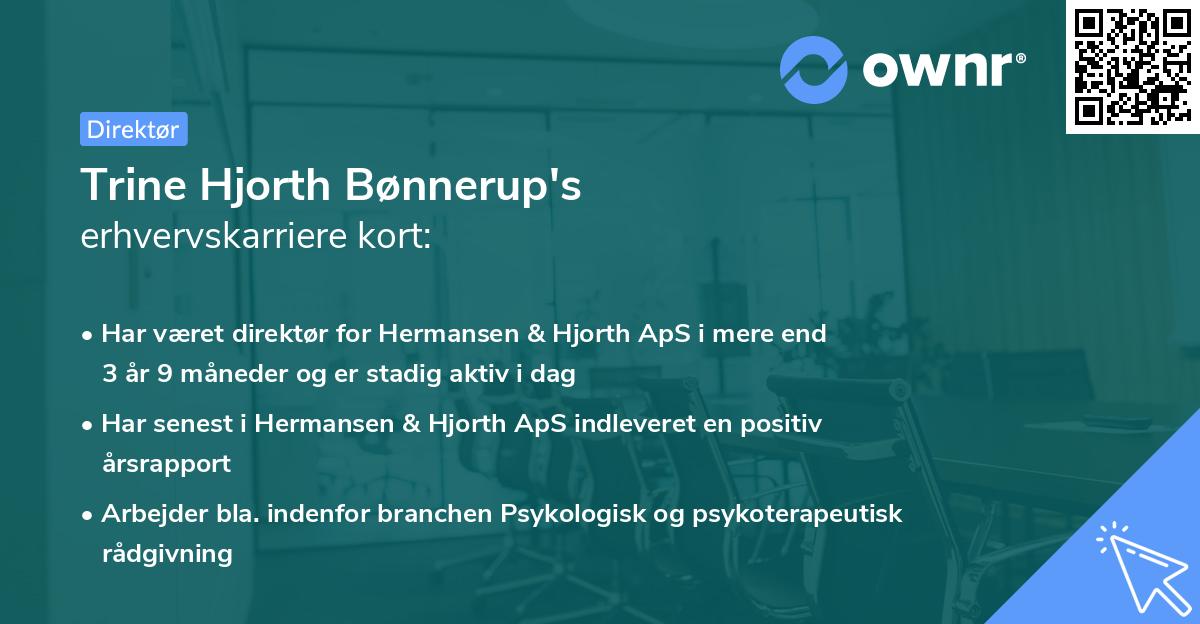 ownr®

Direktør

Trine Hjorth Bønnerup's
erhvervskarriere kort:

• Har været direktør for Hermansen & Hjorth ApS i mere end 3 år 9 måneder og er stadig aktiv i dag

• Har senest i Hermansen & Hjorth ApS indleveret en positiv årsrapport

• Arbejder bla. indenfor branchen Psykologisk og psykoterapeutisk rådgivning